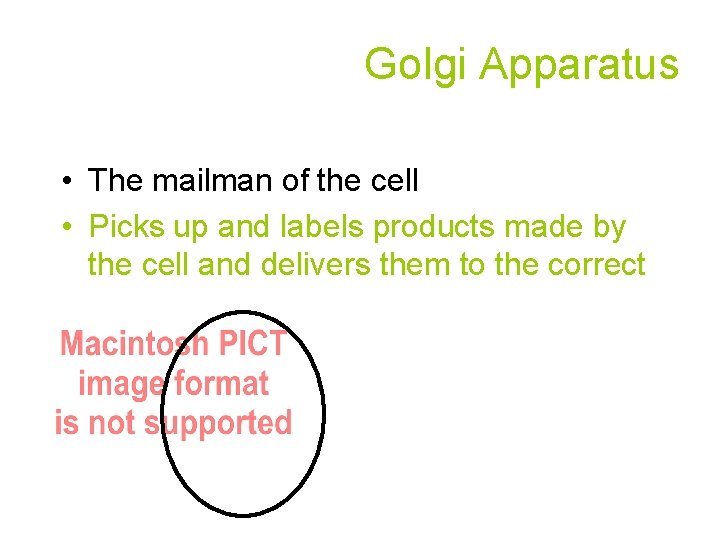 Golgi Apparatus

• The mailman of the cell
• Picks up and labels products made by the cell and delivers them to the correct

Macintosh PICT image format is not supported